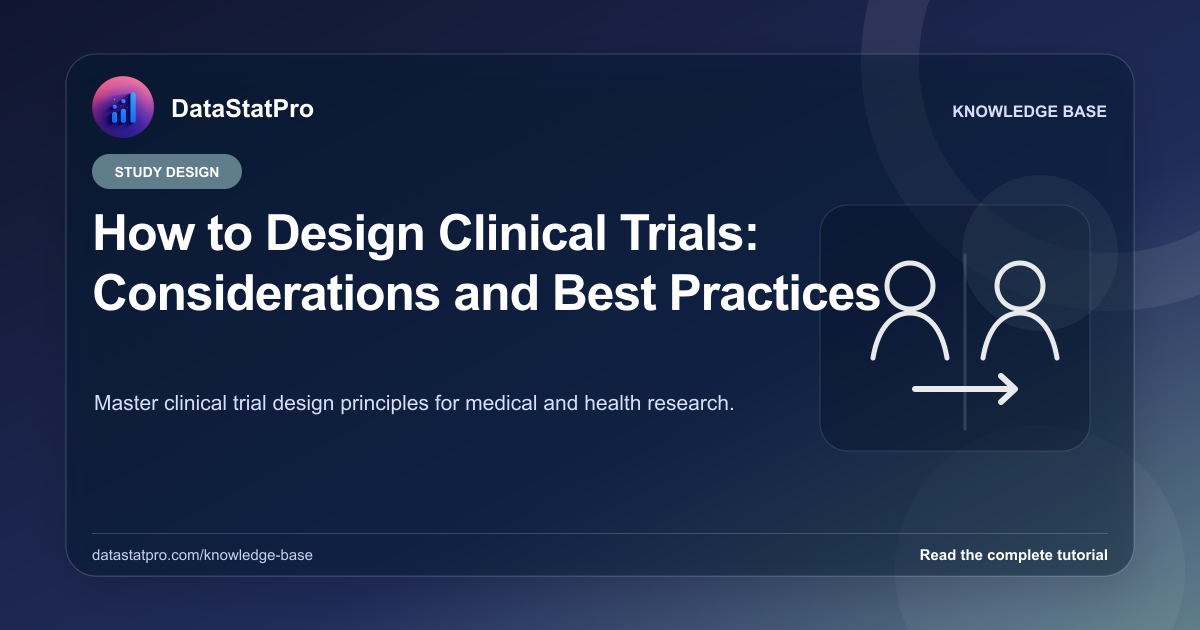 DataStatPro

KNOWLEDGE BASE

STUDY DESIGN

How to Design Clinical Trials: Considerations and Best Practices

Master clinical trial design principles for medical and health research.

datastatpro.com/knowledge-base

Read the complete tutorial